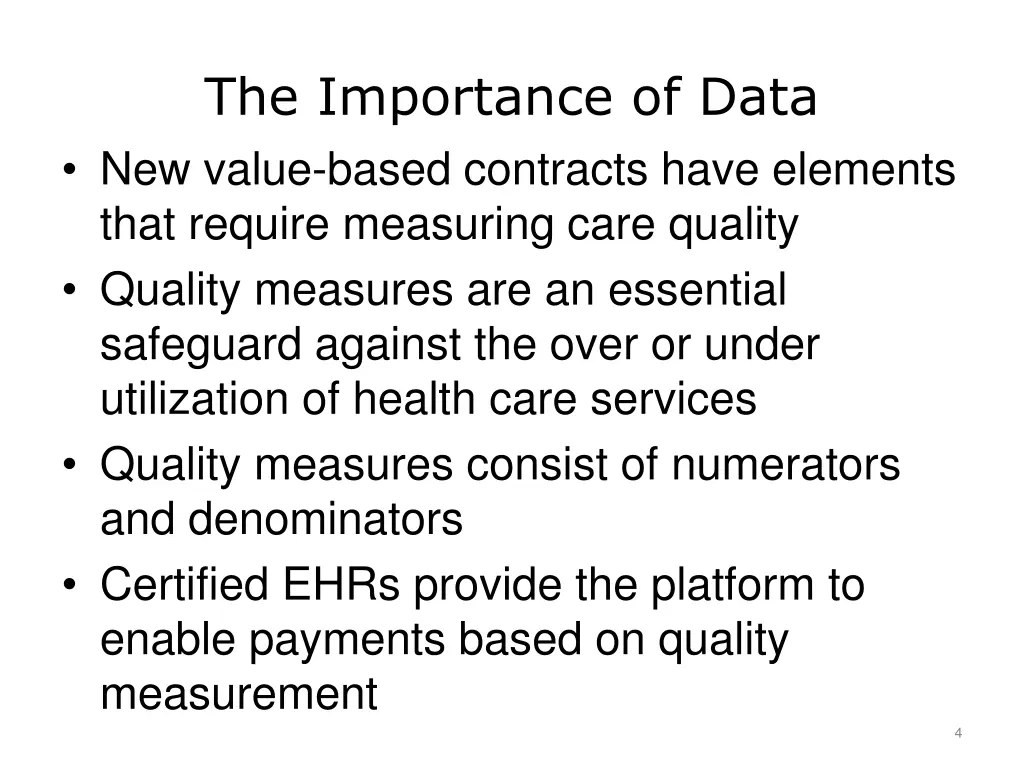 The Importance of Data

• New value-based contracts have elements that require measuring care quality
• Quality measures are an essential safeguard against the over or under utilization of health care services
• Quality measures consist of numerators and denominators
• Certified EHRs provide the platform to enable payments based on quality measurement

4